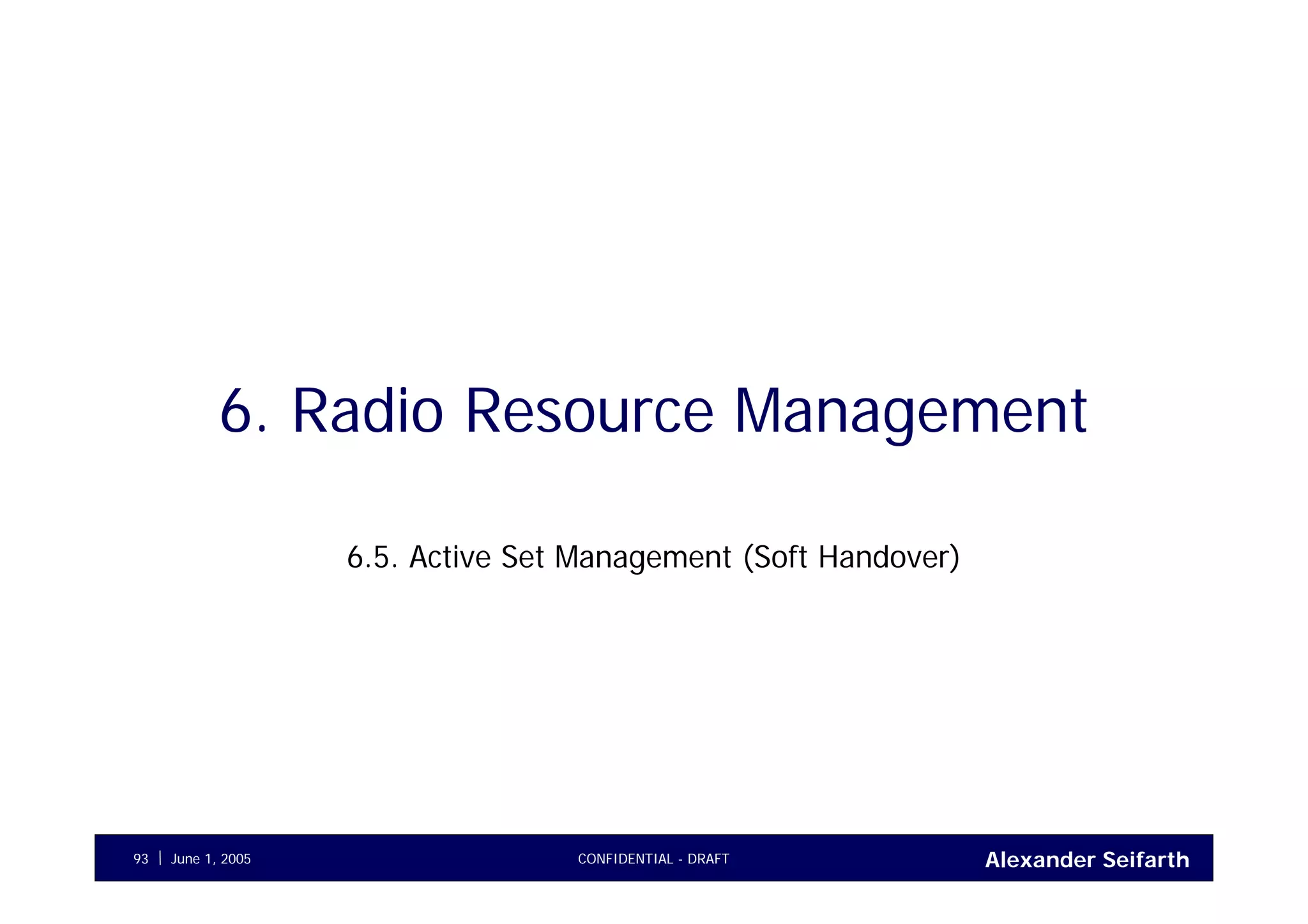 6. Radio Resource Management

6.5. Active Set Management (Soft Handover)

93 | June 1, 2005

CONFIDENTIAL - DRAFT

Alexander Seifarth